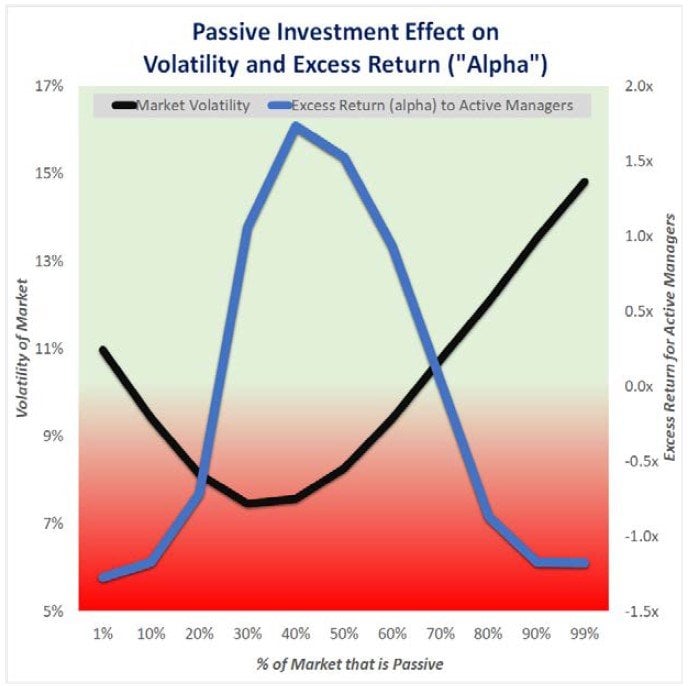 Passive Investment Effect on Volatility and Excess Return ("Alpha")

Market Volatility
Excess Return (alpha) to Active Managers

Volatility of Market

17%
15%
13%
11%
9%
7%
5%

Excess Return for Active Managers

2.0x
1.5x
1.0x
0.5x
0.0x
-0.5x
-1.0x
-1.5x

1%
10%
20%
30%
40%
50%
60%
70%
80%
90%
99%

% of Market that is Passive